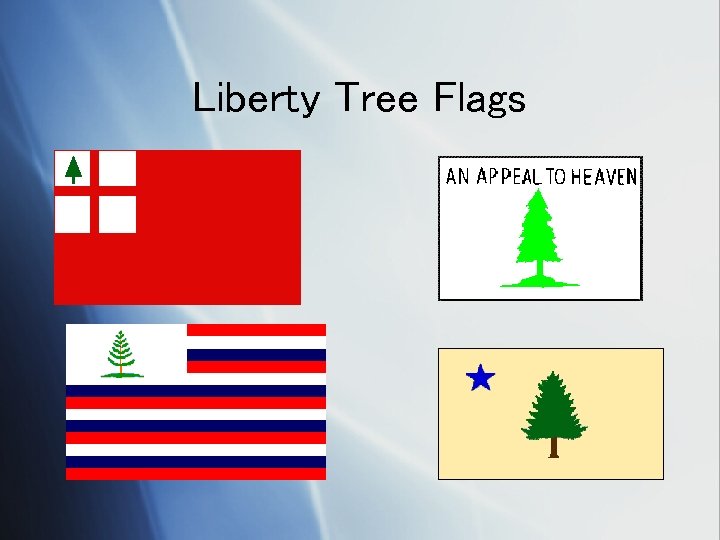 Liberty Tree Flags

AN APPEAL TO HEAVEN